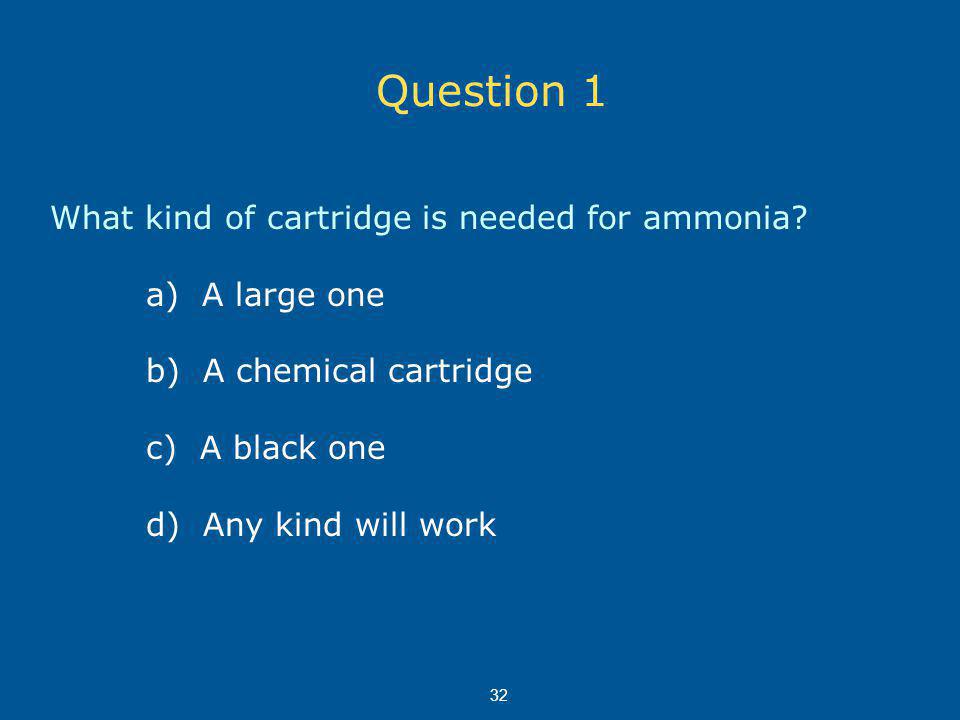 Question 1

What kind of cartridge is needed for ammonia?

a) A large one

b) A chemical cartridge

c) A black one

d) Any kind will work

32